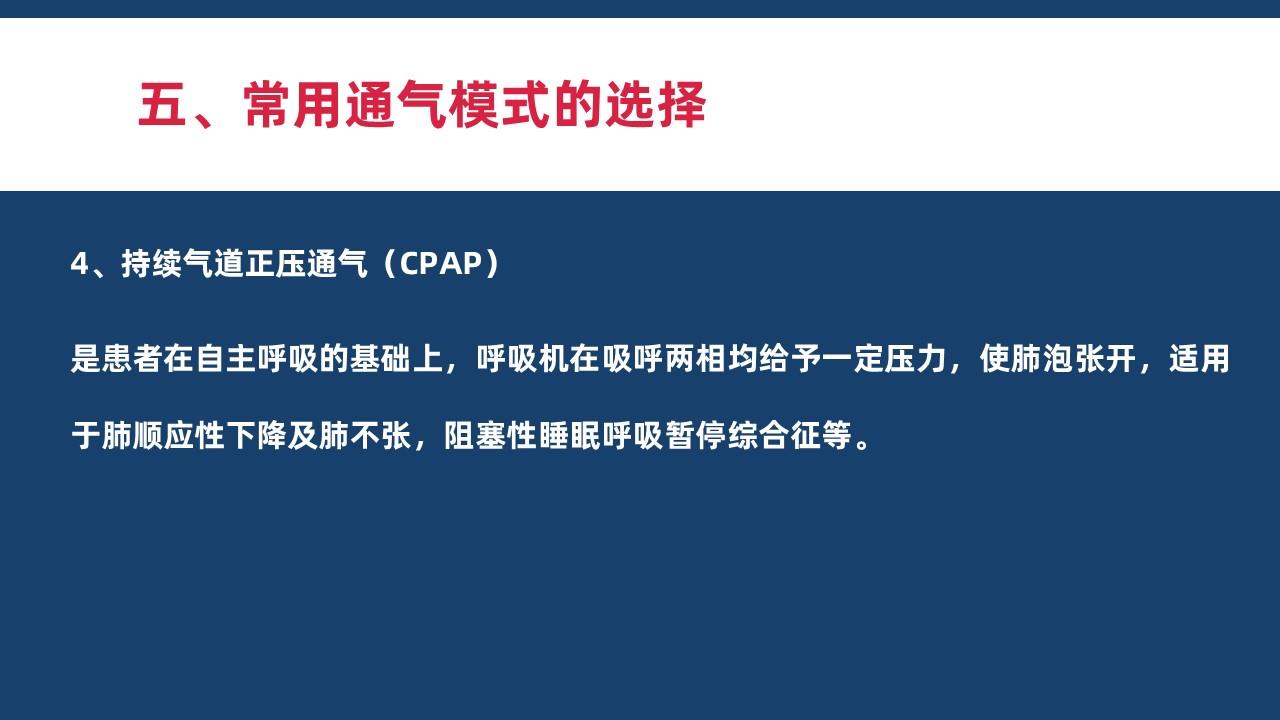 五、常用通气模式的选择

4、持续气道正压通气（CPAP）

是患者在自主呼吸的基础上，呼吸机在吸呼两相均给予一定压力，使肺泡张开，适用于肺顺应性下降及肺不张，阻塞性睡眠呼吸暂停综合征等。